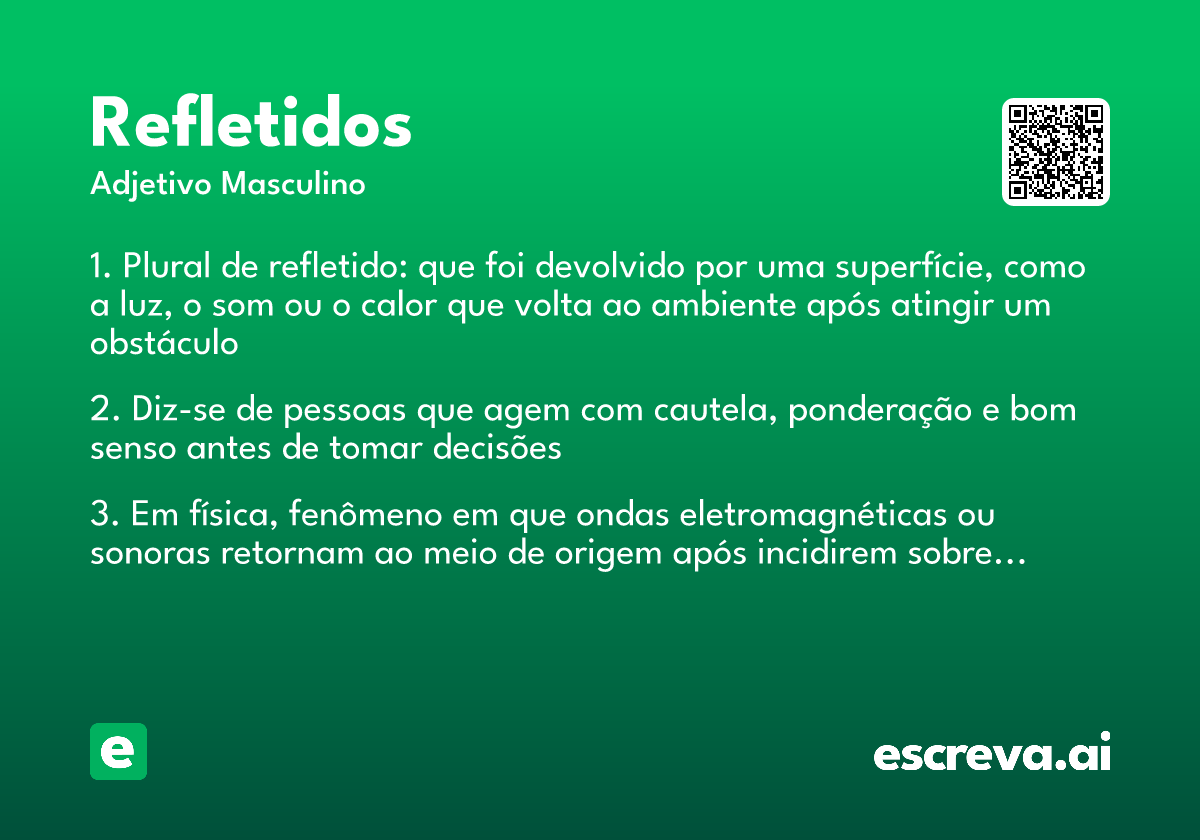 Refletidos

Adjetivo Masculino

1. Plural de refletido: que foi devolvido por uma superfície, como a luz, o som ou o calor que volta ao ambiente após atingir um obstáculo

2. Diz-se de pessoas que agem com cautela, ponderação e bom senso antes de tomar decisões

3. Em física, fenômeno em que ondas eletromagnéticas ou sonoras retornam ao meio de origem após incidirem sobre…

e

escreva.ai